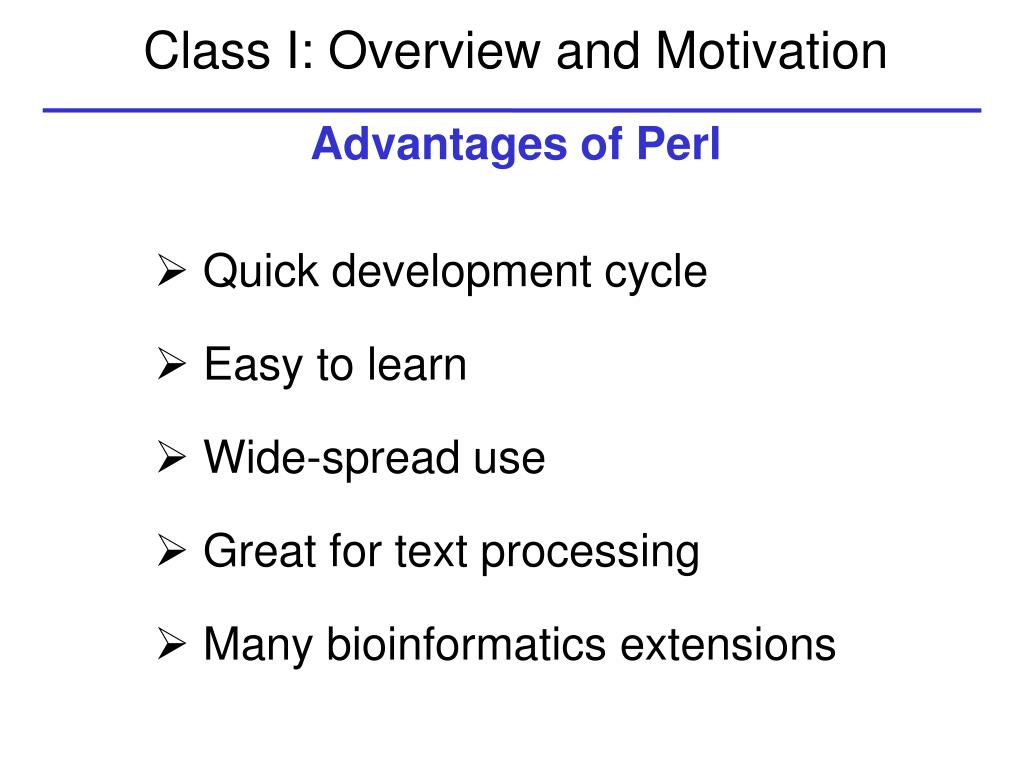 Class I: Overview and Motivation

Advantages of Perl

➢ Quick development cycle

➢ Easy to learn

➢ Wide-spread use

➢ Great for text processing

➢ Many bioinformatics extensions